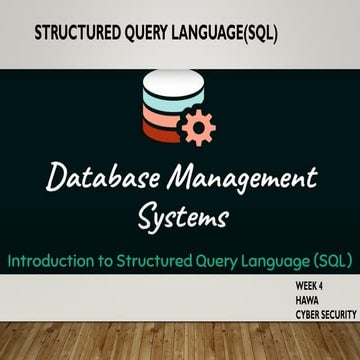 STRUCTURED QUERY LANGUAGE(SQL)

Database Management Systems

Introduction to Structured Query Language (SQL)

WEEK 4
HAWA
CYBER SECURITY